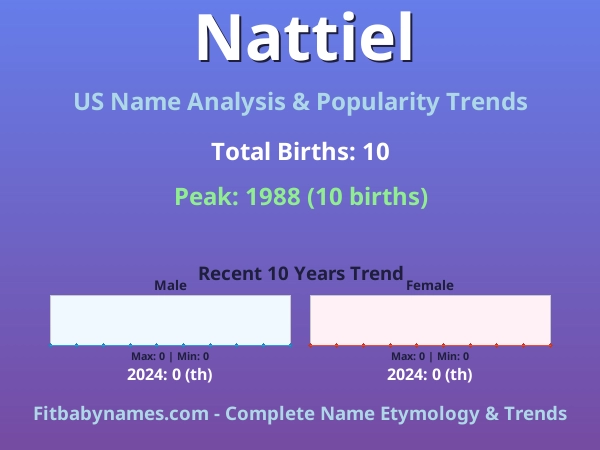 Nattiel

US Name Analysis & Popularity Trends

Total Births: 10

Peak: 1988 (10 births)

Recent 10 Years Trend

Male

Max: 0 | Min: 0

2024: 0 (th)

Female

Max: 0 | Min: 0

2024: 0 (th)

Fitbabynames.com - Complete Name Etymology & Trends